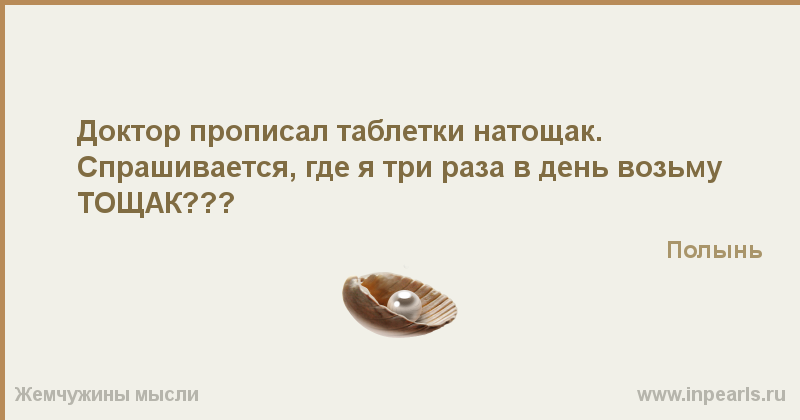 Доктор прописал таблетки натощак. Спрашивается, где я три раза в день возьму ТОЩАК???

Полынь

Жемчужины мысли

www.inpearls.ru